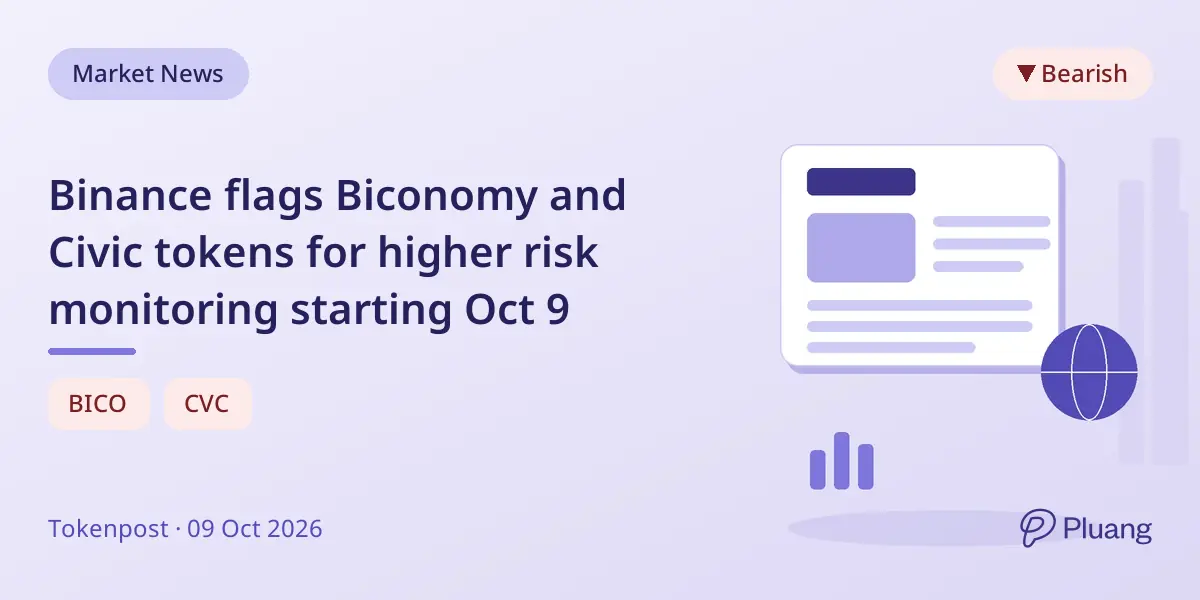 Market News

▼ Bearish

Binance flags Biconomy and Civic tokens for higher risk monitoring starting Oct 9

BICO

CVC

Tokenpost · 09 Oct 2026

Pluang